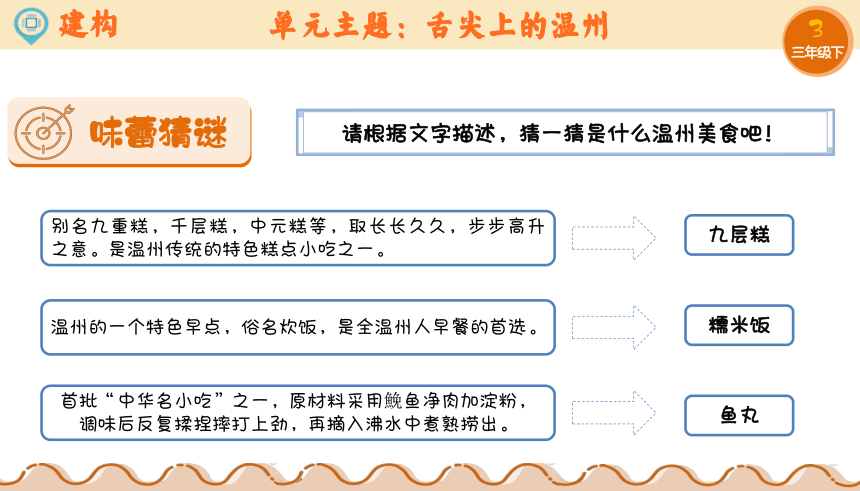 建构

单元主题：舌尖上的温州

3
三年级下

味蕾猜谜

请根据文字描述，猜一猜是什么温州美食吧！

别名九重糕，千层糕，中元糕等，取长长久久，步步高升之意。是温州传统的特色糕点小吃之一。

九层糕

温州的一个特色早点，俗名炊饭，是全温州人早餐的首选。

糯米饭

首批“中华名小吃”之一，原材料采用鮸鱼净肉加淀粉，调味后反复揉捏摔打上劲，再摘入沸水中煮熟捞出。

鱼丸